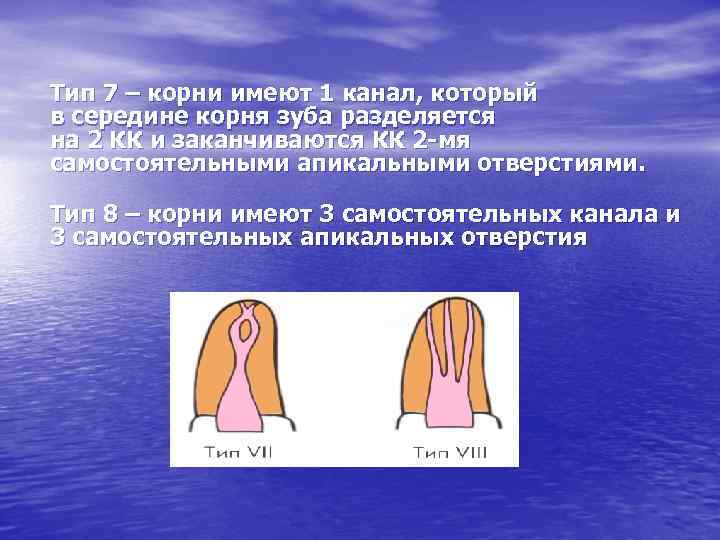 Тип 7 – корни имеют 1 канал, который в середине корня зуба разделяется на 2 КК и заканчиваются КК 2-мя самостоятельными апикальными отверстиями.

Тип 8 – корни имеют 3 самостоятельных канала и 3 самостоятельных апикальных отверстия

Тип VII

Тип VIII